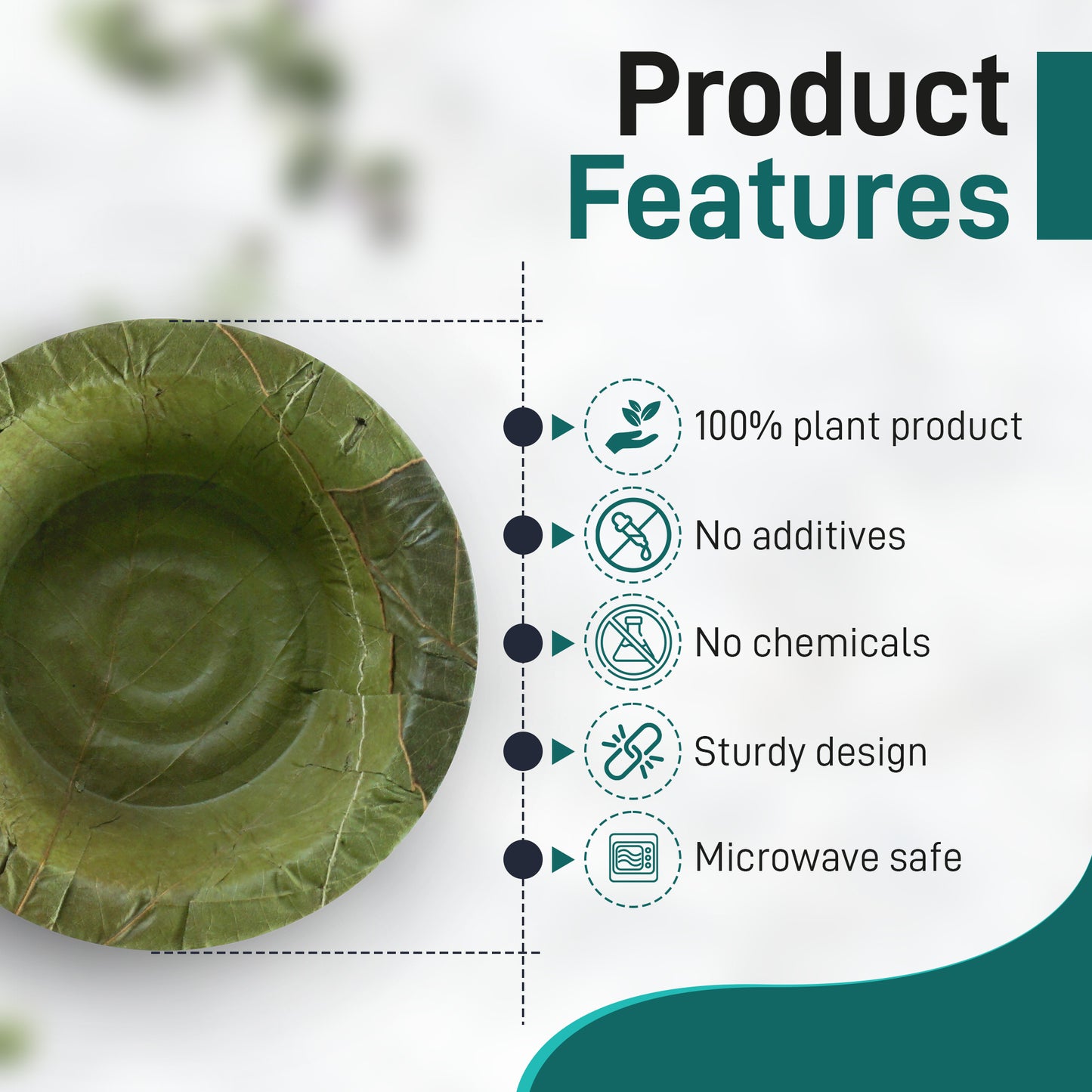 Product
Features

100% plant product

No additives

No chemicals

Sturdy design

Microwave safe